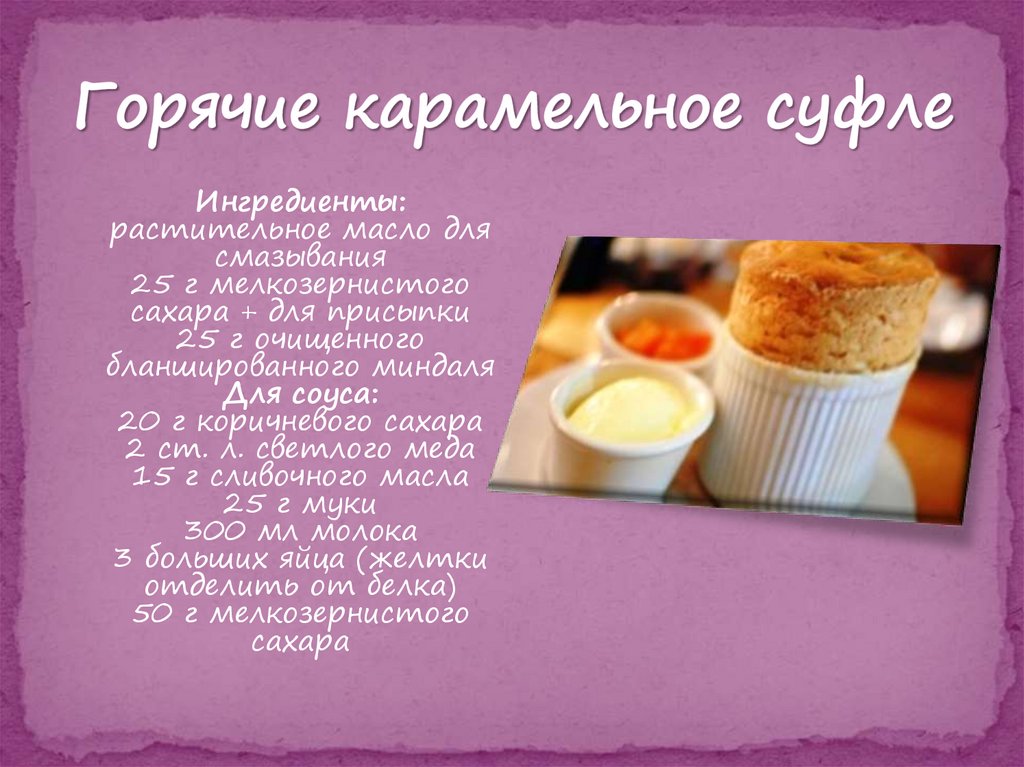 Горячие карамельное суфле

Ингредиенты:
растительное масло для смазывания
25 г мелкозернистого сахара + для присыпки
25 г очищенного бланшированного миндаля
Для соуса:
20 г коричневого сахара
2 ст. л. светлого меда
15 г сливочного масла
25 г муки
300 мл молока
3 больших яйца (желтки отделить от белка)
50 г мелкозернистого сахара